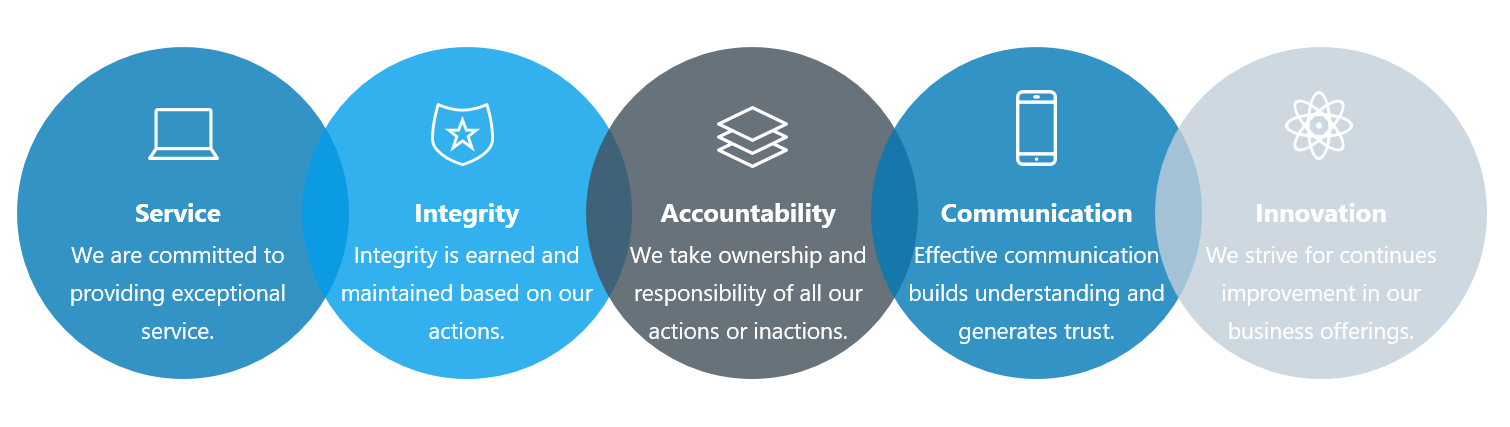 Service
We are committed to providing exceptional service.

Integrity
Integrity is earned and maintained based on our actions.

Accountability
We take ownership and responsibility of all our actions or inactions.

Communication
Effective communication builds understanding and generates trust.

Innovation
We strive for continues improvement in our business offerings.